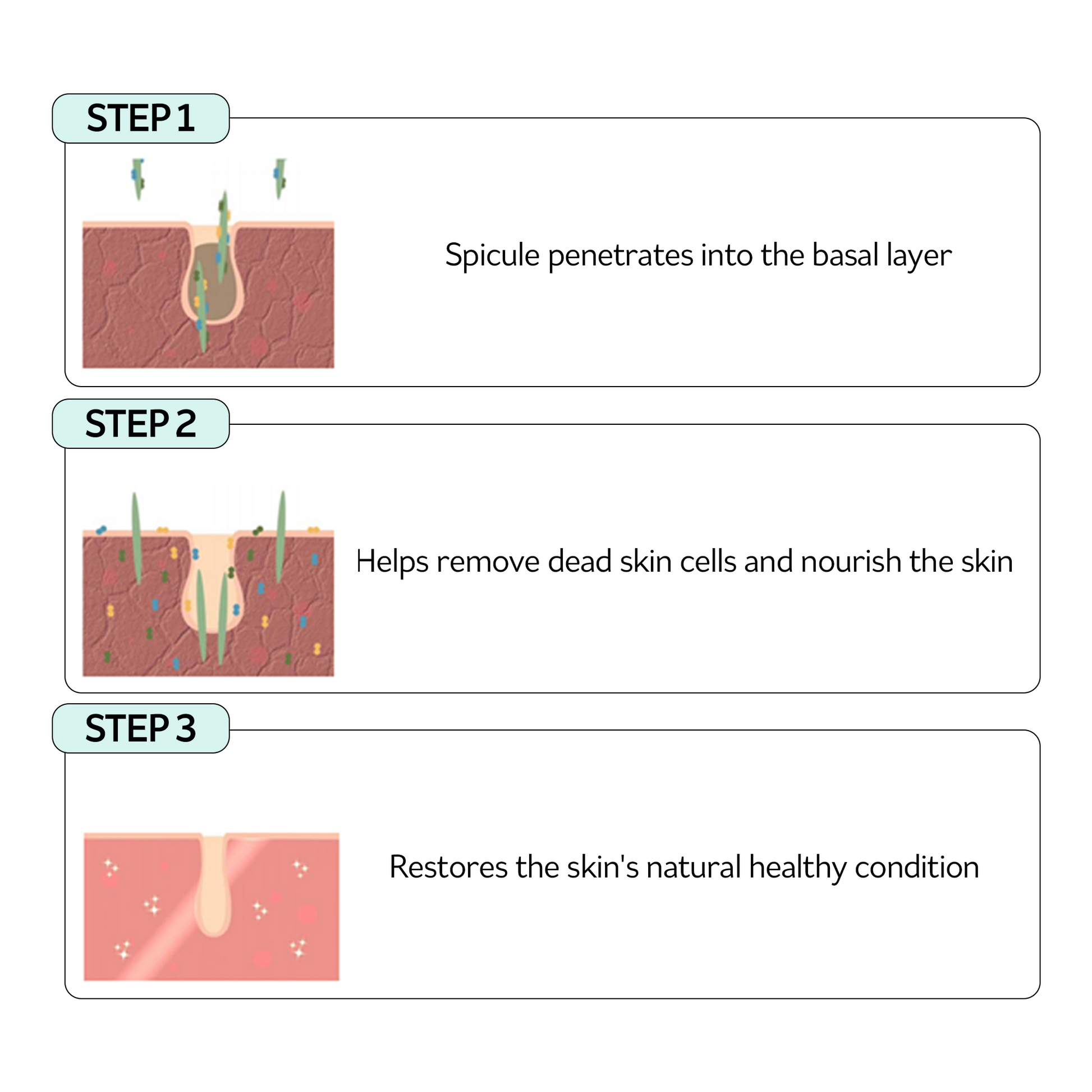 STEP 1

Spicule penetrates into the basal layer

STEP 2

Helps remove dead skin cells and nourish the skin

STEP 3

Restores the skin's natural healthy condition